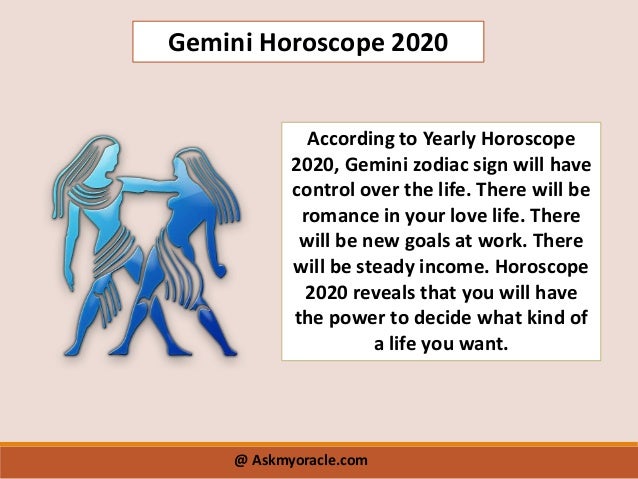 Gemini Horoscope 2020

According to Yearly Horoscope 2020, Gemini zodiac sign will have control over the life. There will be romance in your love life. There will be new goals at work. There will be steady income. Horoscope 2020 reveals that you will have the power to decide what kind of a life you want.

@ Askmyoracle.com